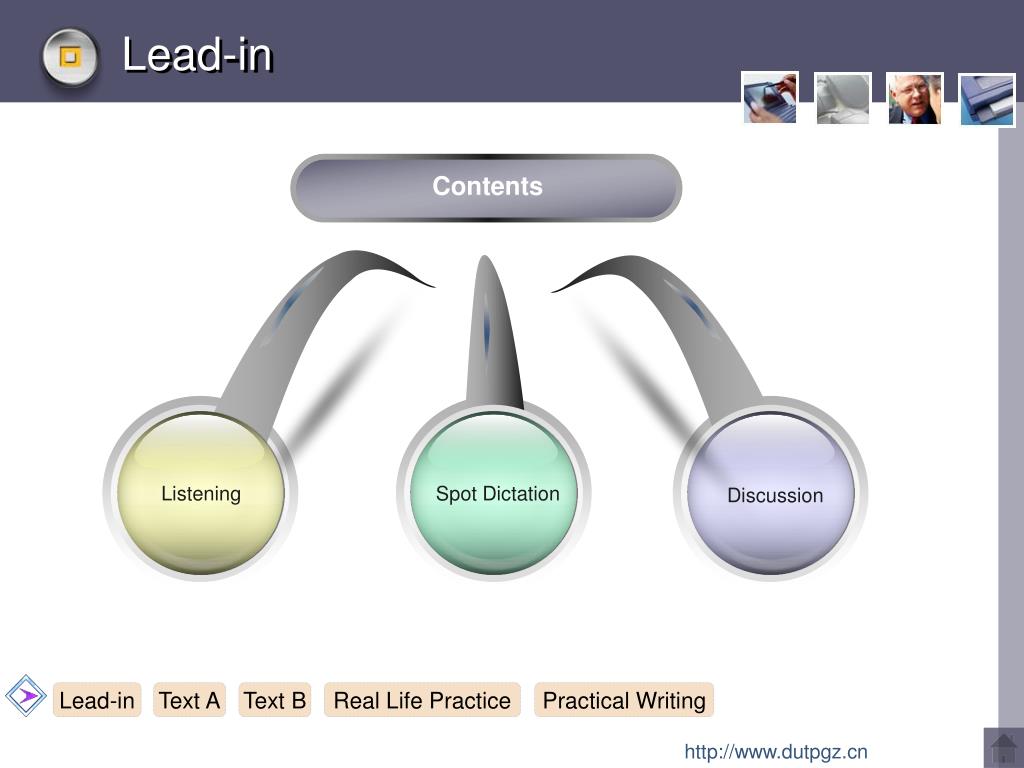 Lead-in

Contents

Listening

Spot Dictation

Discussion

Lead-in Text A Text B Real Life Practice Practical Writing

http://www.dutpgz.cn